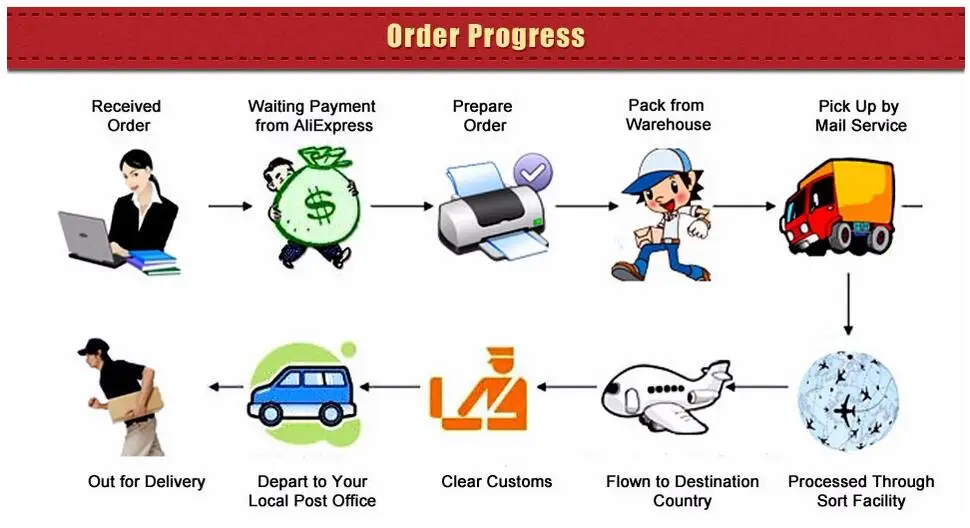 Order Progress

Received Order

Waiting Payment from AliExpress

$

Prepare Order

Pack from Warehouse

Pick Up by Mail Service

Processed Through Sort Facility

Flown to Destination Country

Clear Customs

Depart to Your Local Post Office

Out for Delivery